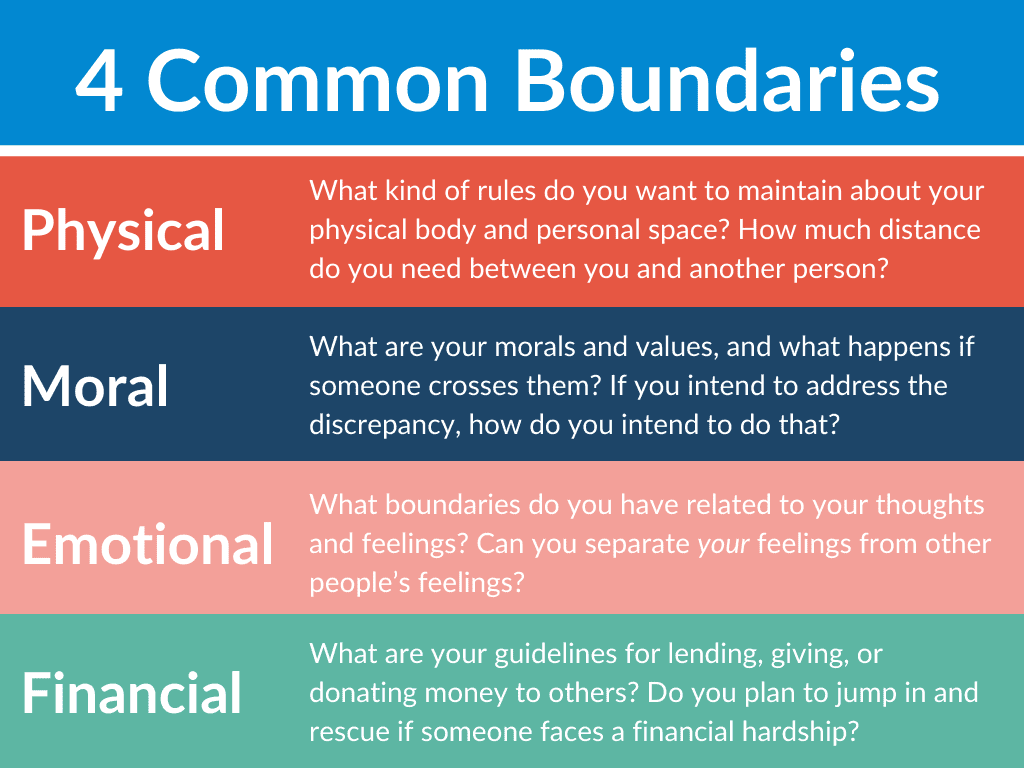 4 Common Boundaries

Physical

What kind of rules do you want to maintain about your physical body and personal space? How much distance do you need between you and another person?

Moral

What are your morals and values, and what happens if someone crosses them? If you intend to address the discrepancy, how do you intend to do that?

Emotional

What boundaries do you have related to your thoughts and feelings? Can you separate your feelings from other people's feelings?

Financial

What are your guidelines for lending, giving, or donating money to others? Do you plan to jump in and rescue if someone faces a financial hardship?